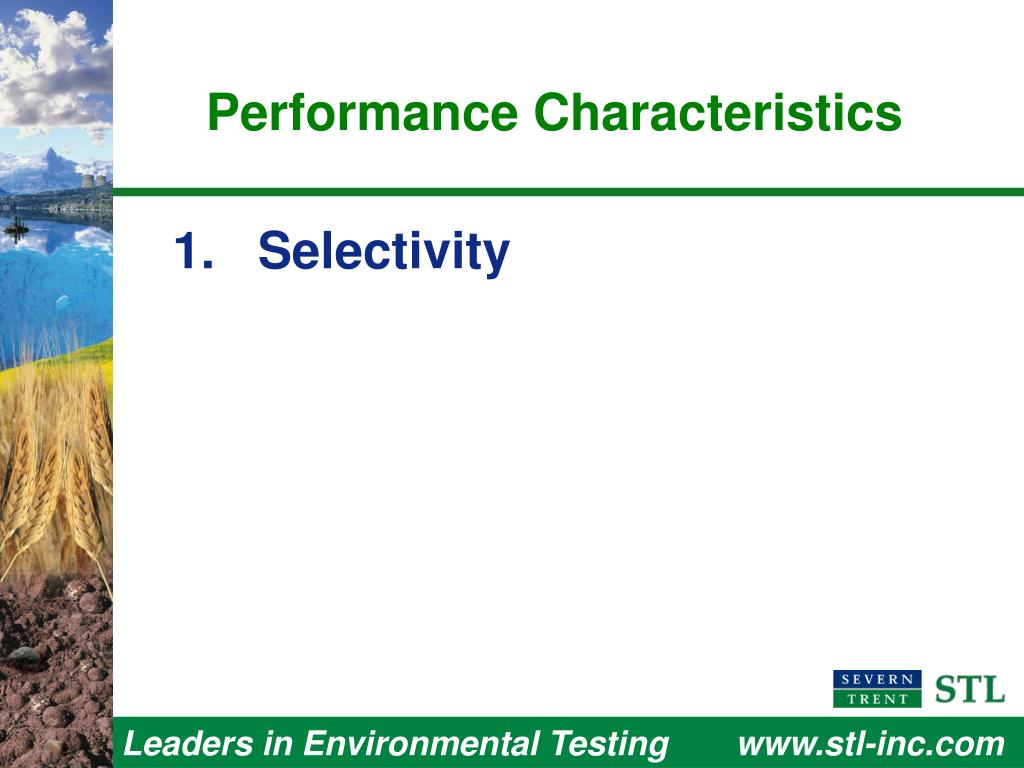 Performance Characteristics

1. Selectivity

SEVERN TRENT STL

Leaders in Environmental Testing www.stl-inc.com